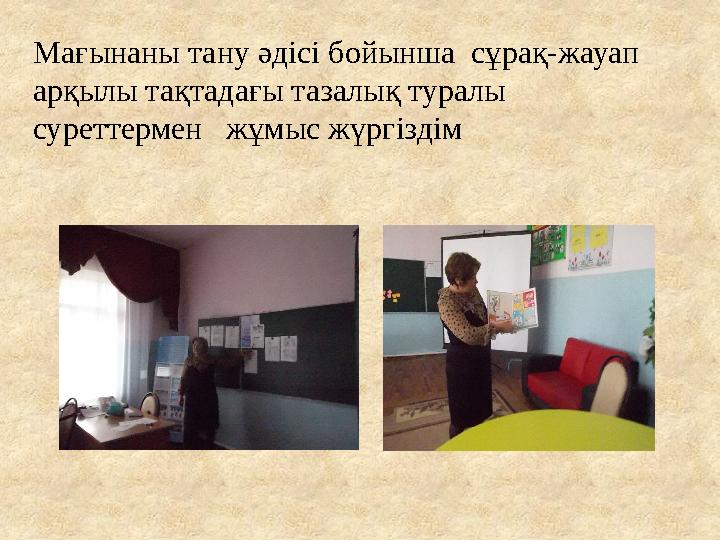 Мағынаны тану әдісі бойынша сұрақ-жауап арқылы тақтадағы тазалық туралы суреттермен жұмыс жүргіздім